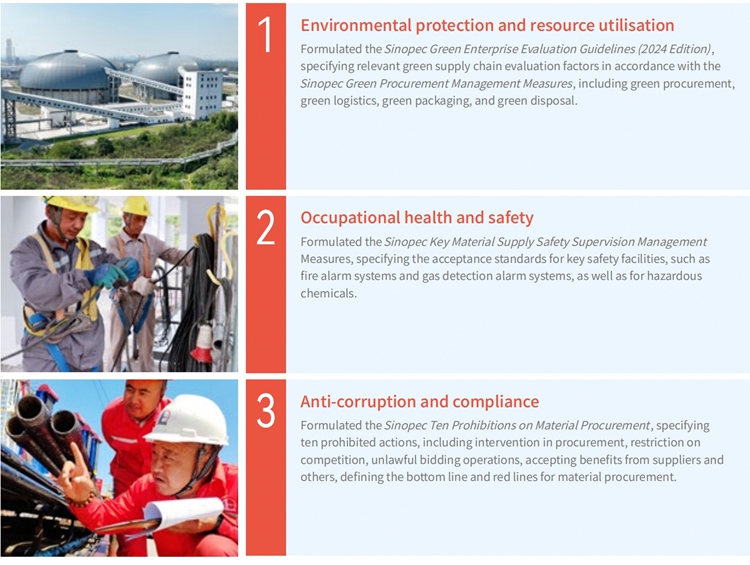 1

Environmental protection and resource utilisation

Formulated the Sinopec Green Enterprise Evaluation Guidelines (2024 Edition), specifying relevant green supply chain evaluation factors in accordance with the Sinopec Green Procurement Management Measures, including green procurement, green logistics, green packaging, and green disposal.

2

Occupational health and safety

Formulated the Sinopec Key Material Supply Safety Supervision Management Measures, specifying the acceptance standards for key safety facilities, such as fire alarm systems and gas detection alarm systems, as well as for hazardous chemicals.

3

Anti-corruption and compliance

Formulated the Sinopec Ten Prohibitions on Material Procurement, specifying ten prohibited actions, including intervention in procurement, restriction on competition, unlawful bidding operations, accepting benefits from suppliers and others, defining the bottom line and red lines for material procurement.